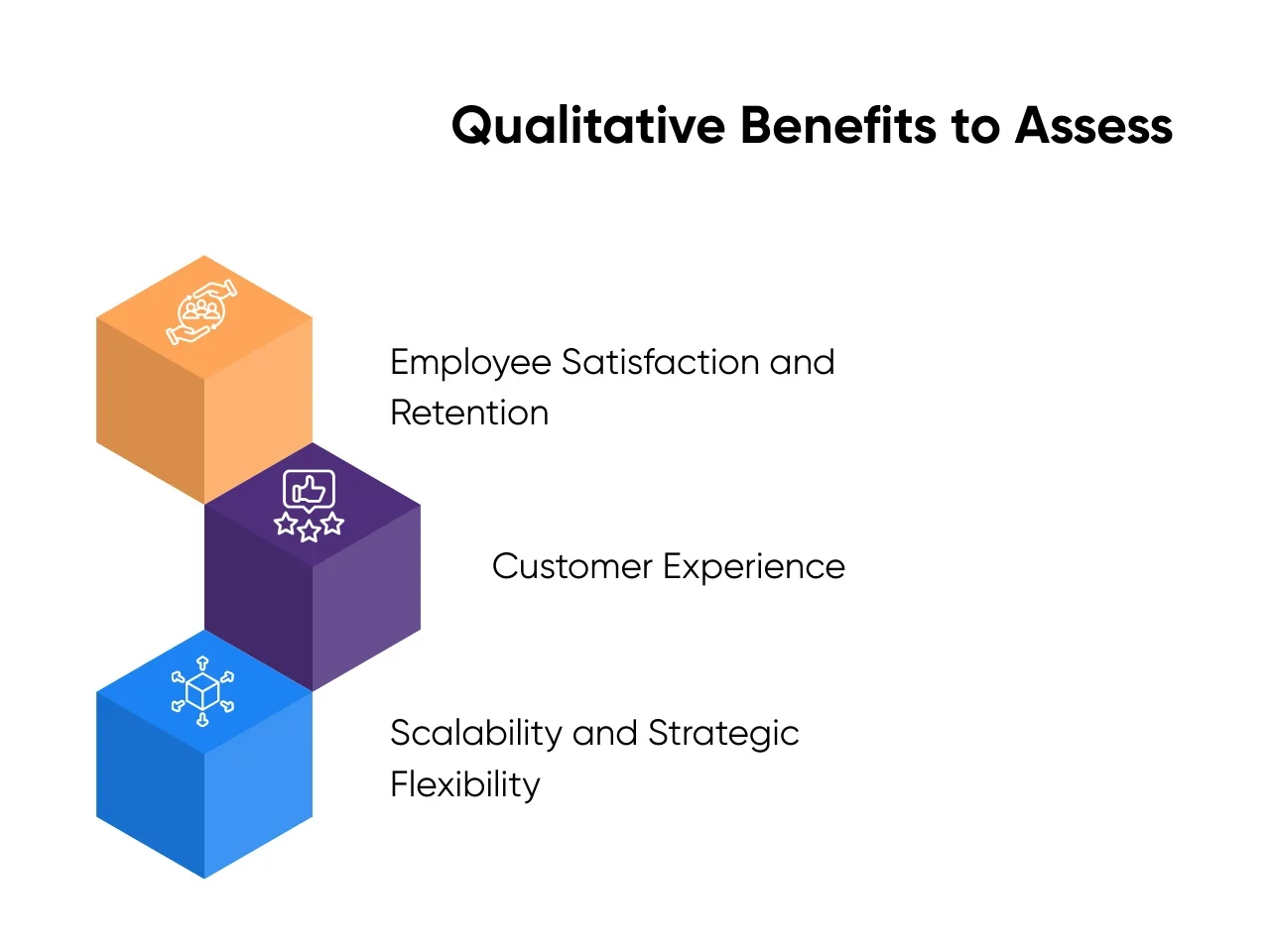 Qualitative Benefits to Assess

Employee Satisfaction and Retention

Customer Experience

Scalability and Strategic Flexibility